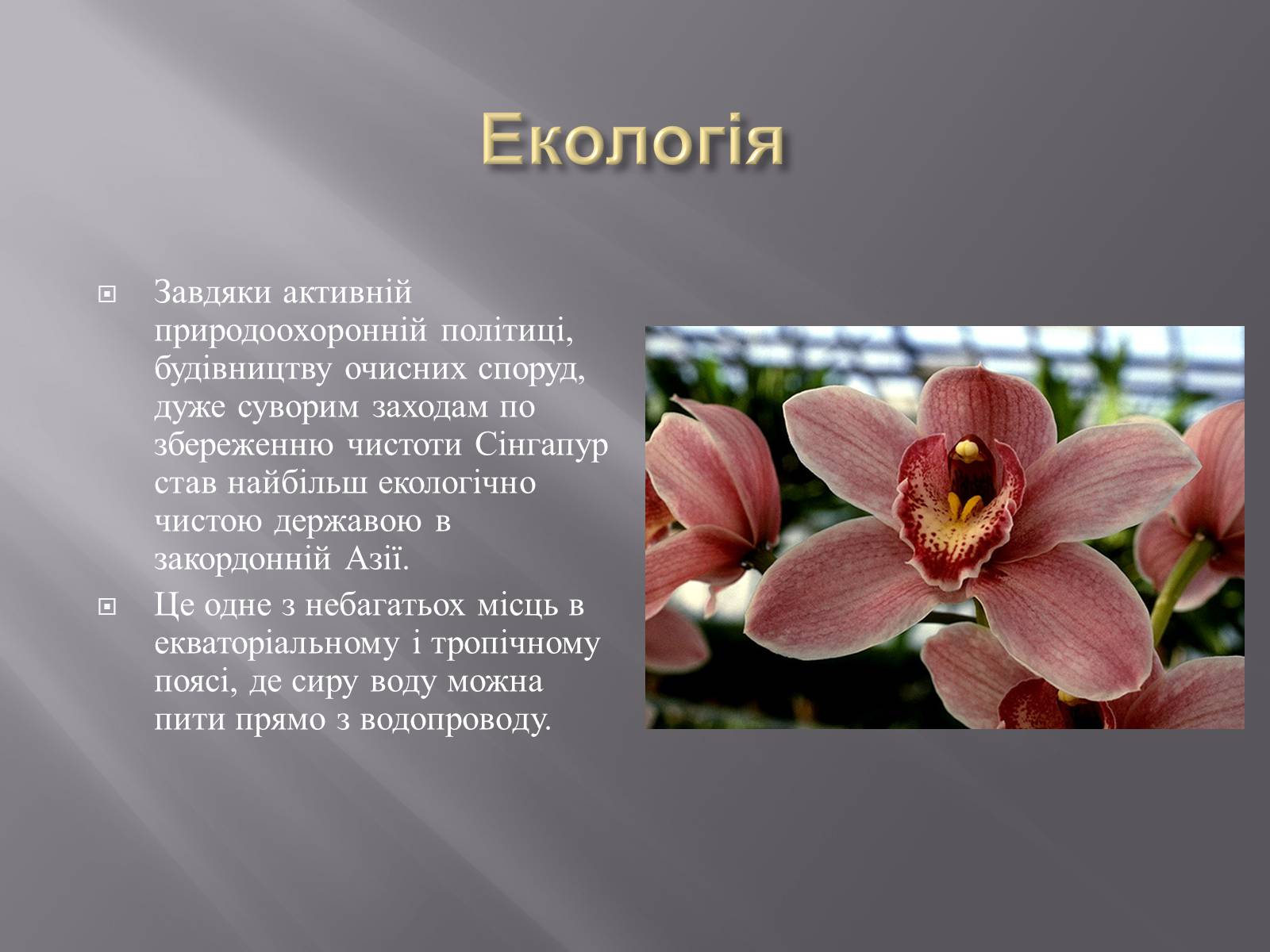 Екологія

Завдяки активній природоохоронній політиці, будівництву очисних споруд, дуже суворим заходам по збереженню чистоти Сінгапур став найбільш екологічно чистою державою в закордонній Азії.

Це одне з небагатьох місць в екваторіальному і тропічному поясі, де сиру воду можна пити прямо з водопроводу.